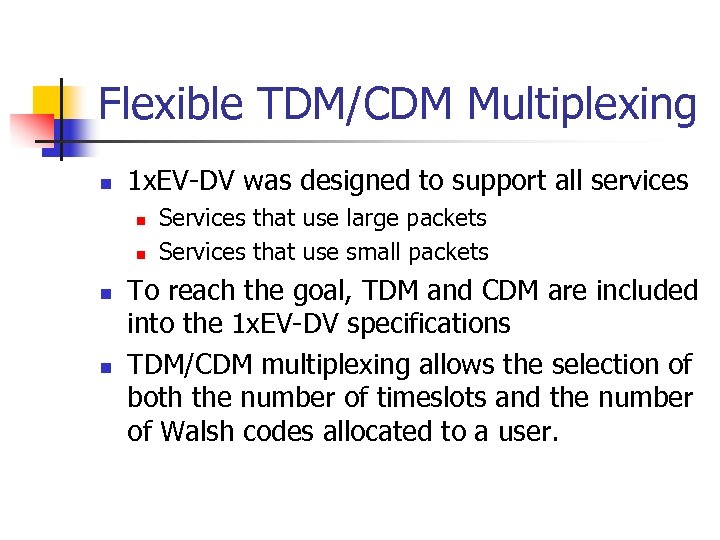 Flexible TDM/CDM Multiplexing

- 1xEV-DV was designed to support all services
  - Services that use large packets
  - Services that use small packets
- To reach the goal, TDM and CDM are included into the 1xEV-DV specifications
- TDM/CDM multiplexing allows the selection of both the number of timeslots and the number of Walsh codes allocated to a user.